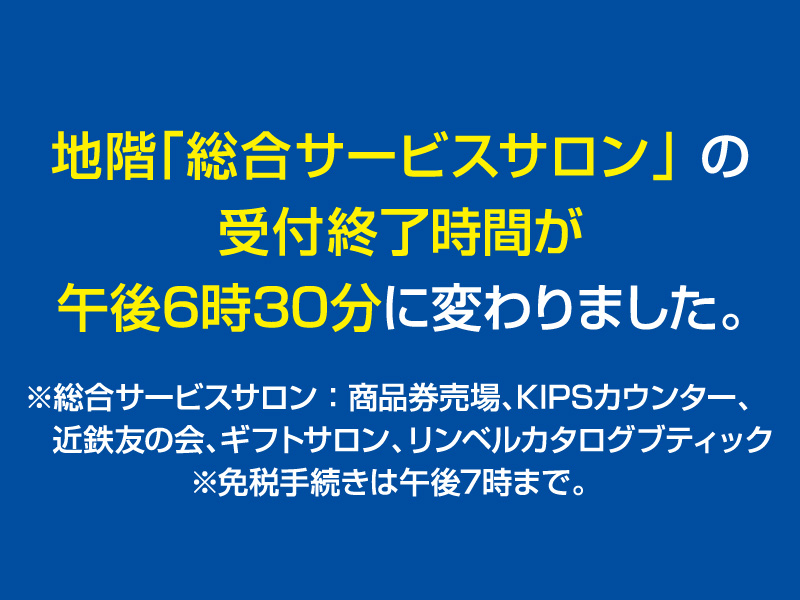 地階「総合サービスサロン」の
受付終了時間が
午後6時30分に変わりました。

※総合サービスサロン：商品券売場、KIPSカウンター、近鉄友の会、ギフトサロン、リンベルカタログブティック
※免税手続きは午後7時まで。